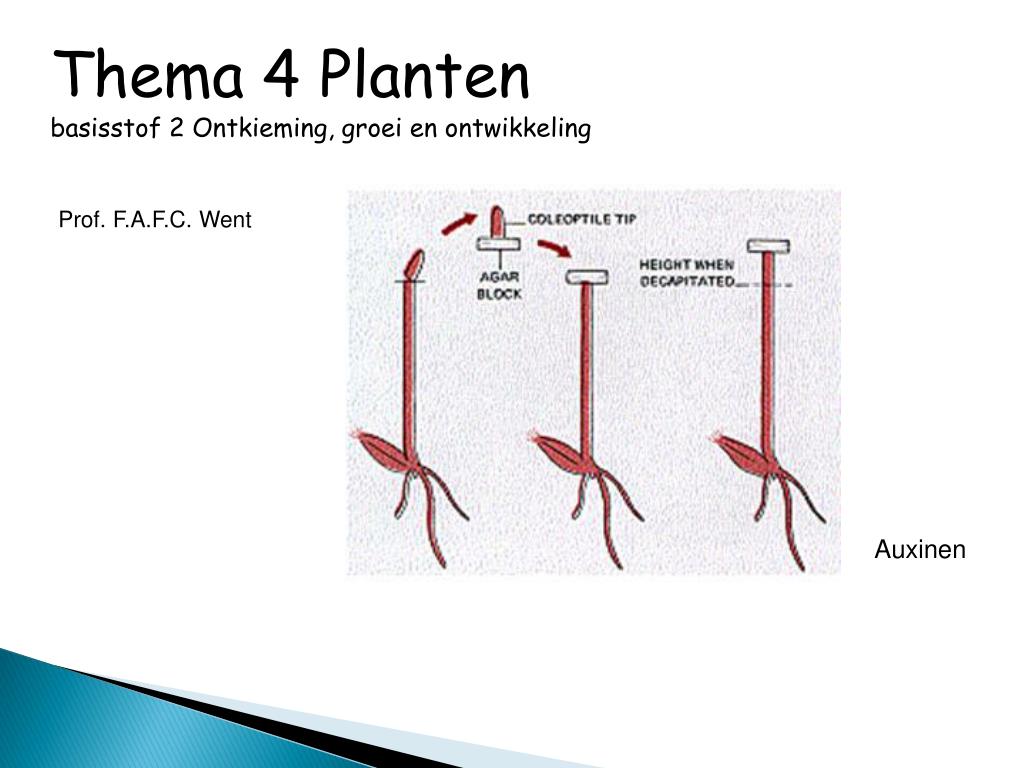 Thema 4 Planten
basisstof 2 Ontkieming, groei en ontwikkeling

Prof. F.A.F.C. Went

COLEOPTILE TIP

AGAR BLOCK

HEIGHT WHEN DECAPITATED

Auxinen